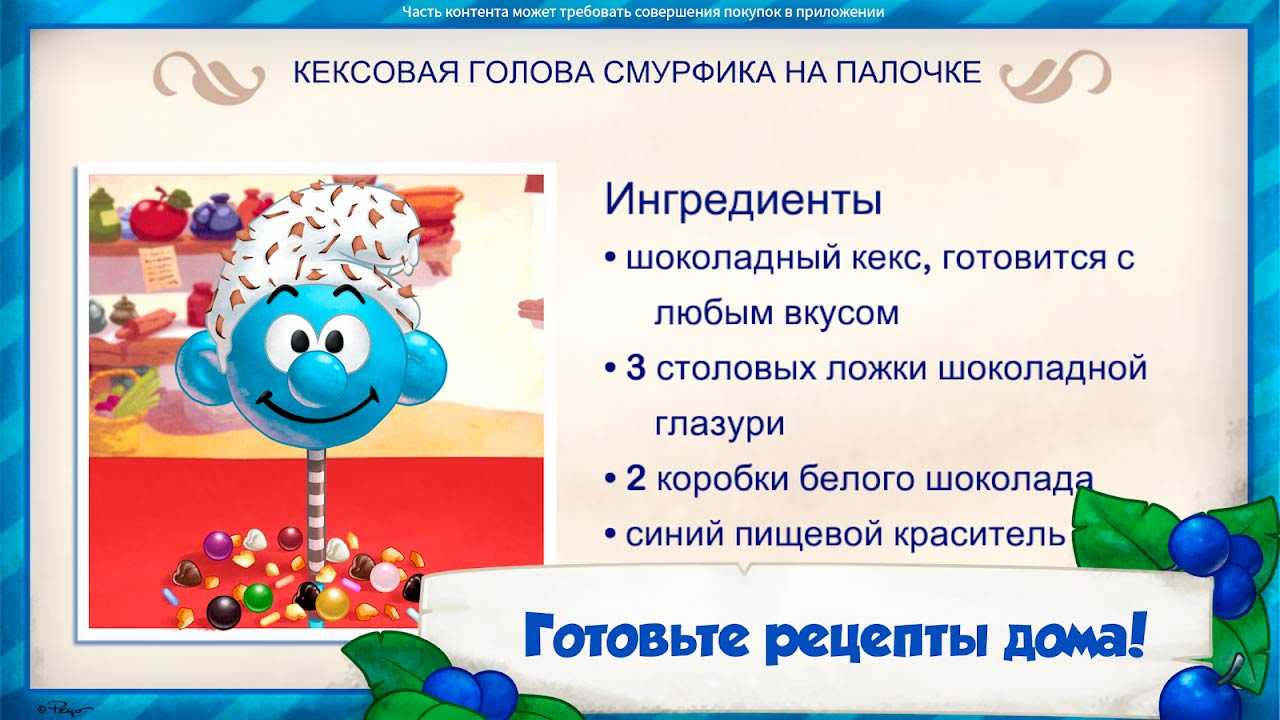 Часть контента может требовать совершения покупок в приложении

КЕКСОВАЯ ГОЛОВА СМУРФИКА НА ПАЛОЧКЕ

Ингредиенты
• шоколадный кекс, готовится с любым вкусом
• 3 столовых ложки шоколадной глазури
• 2 коробки белого шоколада
• синий пищевой краситель

Готовьте рецепты дома!

© Peyo